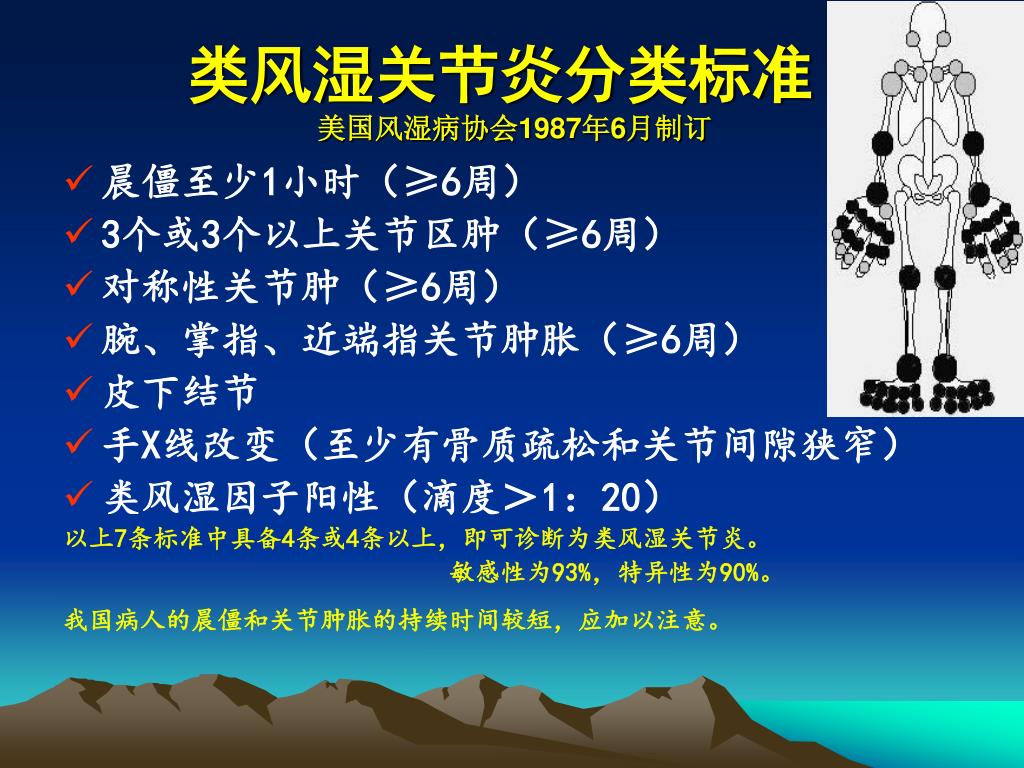 类风湿关节炎分类标准
美国风湿病协会1987年6月制订

✓ 晨僵至少1小时（≥6周）
✓ 3个或3个以上关节区肿（≥6周）
✓ 对称性关节肿（≥6周）
✓ 腕、掌指、近端指关节肿胀（≥6周）
✓ 皮下结节
✓ 手X线改变（至少有骨质疏松和关节间隙狭窄）
✓ 类风湿因子阳性（滴度＞1：20）

以上7条标准中具备4条或4条以上，即可诊断为类风湿关节炎。
敏感性为93%，特异性为90%。

我国病人的晨僵和关节肿胀的持续时间较短，应加以注意。